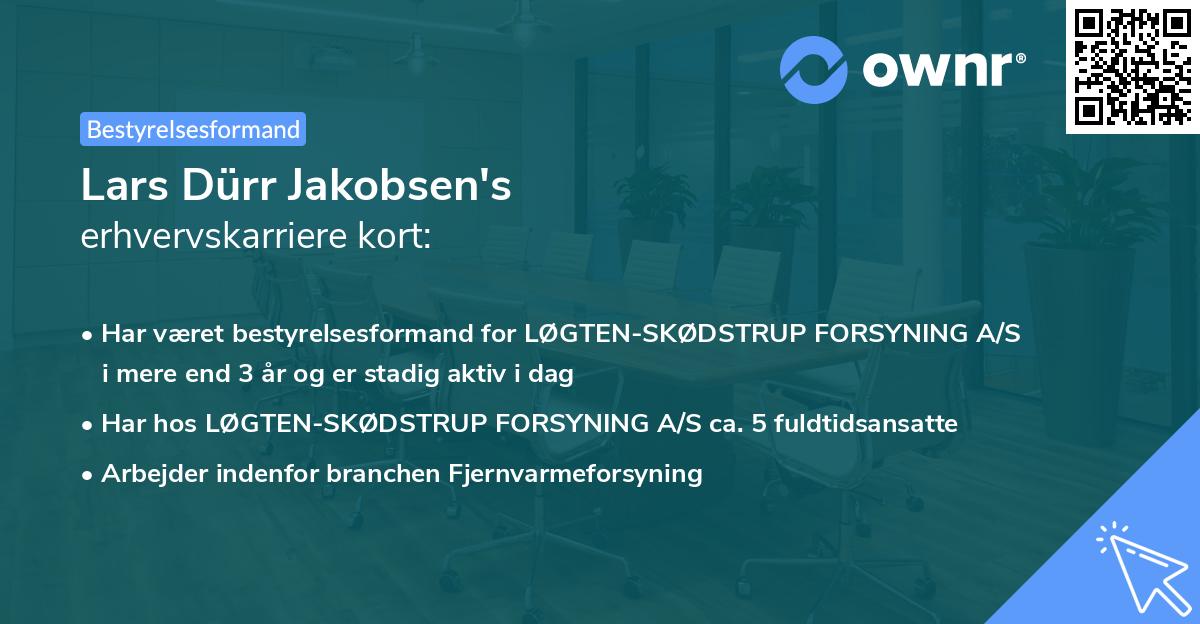 ownr®

Bestyrelsesformand

Lars Dürr Jakobsen's
erhvervskarriere kort:

• Har været bestyrelsesformand for LØGTEN-SKØDSTRUP FORSYNING A/S i mere end 3 år og er stadig aktiv i dag

• Har hos LØGTEN-SKØDSTRUP FORSYNING A/S ca. 5 fuldtidsansatte

• Arbejder indenfor branchen Fjernvarmeforsyning